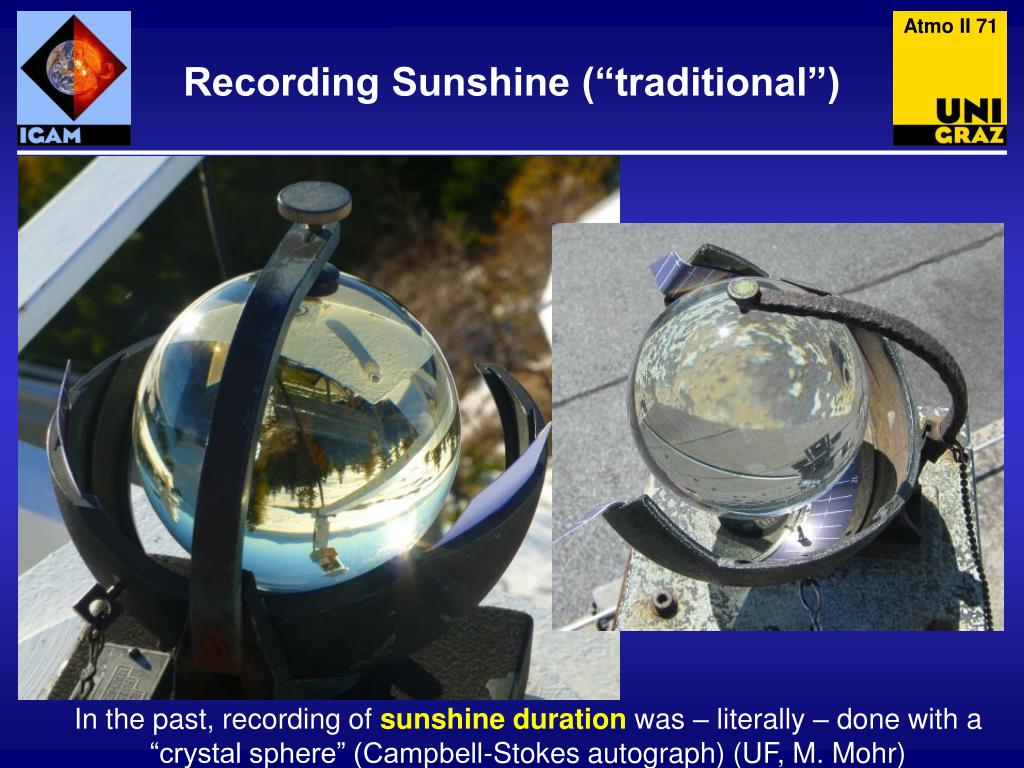 IGAM

Recording Sunshine (“traditional”)

Atmo II 71

UNI GRAZ

In the past, recording of sunshine duration was – literally – done with a “crystal sphere” (Campbell-Stokes autograph) (UF, M. Mohr)